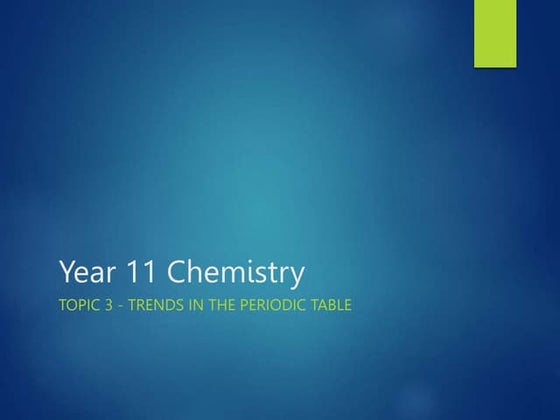 Year 11 Chemistry

TOPIC 3 - TRENDS IN THE PERIODIC TABLE